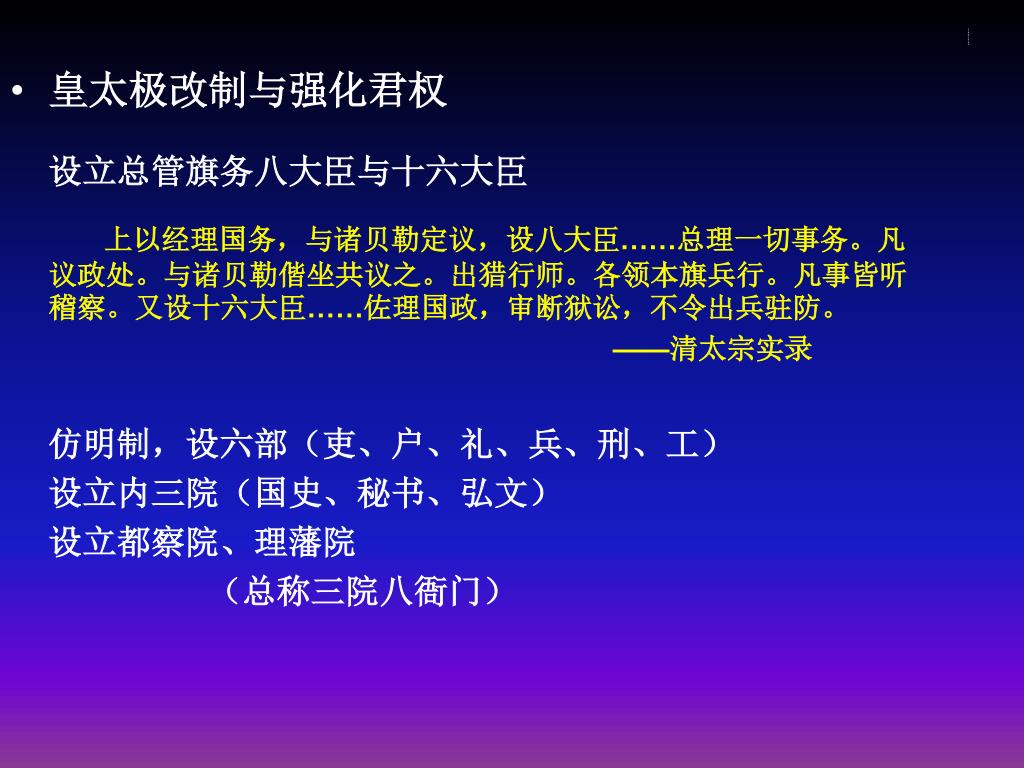 • 皇太极改制与强化君权

设立总管旗务八大臣与十六大臣

上以经理国务，与诸贝勒定议，设八大臣……总理一切事务。凡议政处。与诸贝勒偕坐共议之。出猎行师。各领本旗兵行。凡事皆听稽察。又设十六大臣……佐理国政，审断狱讼，不令出兵驻防。

——清太宗实录

仿明制，设六部（吏、户、礼、兵、刑、工）
设立内三院（国史、秘书、弘文）
设立都察院、理藩院
（总称三院八衙门）